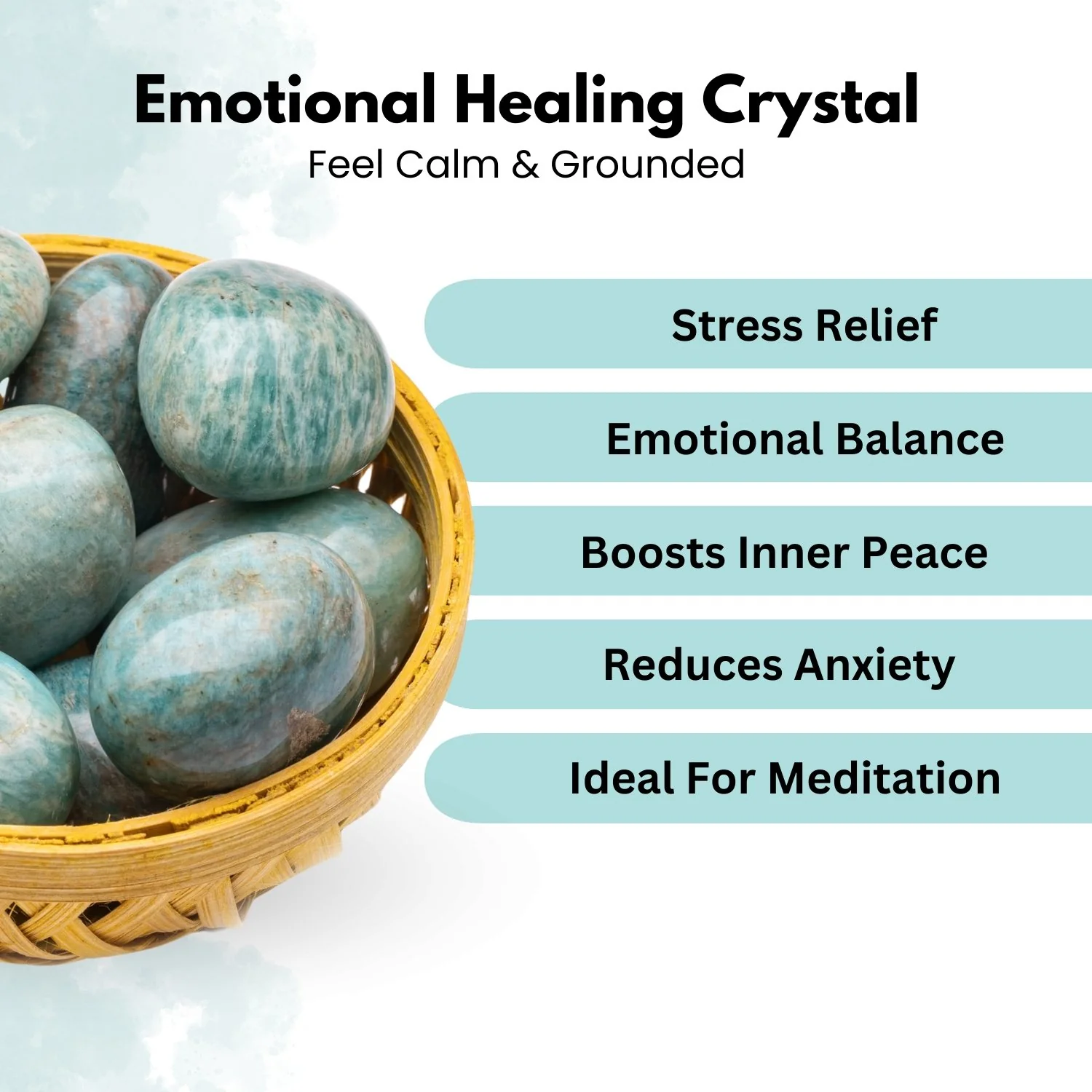 Emotional Healing Crystal
Feel Calm & Grounded

Stress Relief

Emotional Balance

Boosts Inner Peace

Reduces Anxiety

Ideal For Meditation